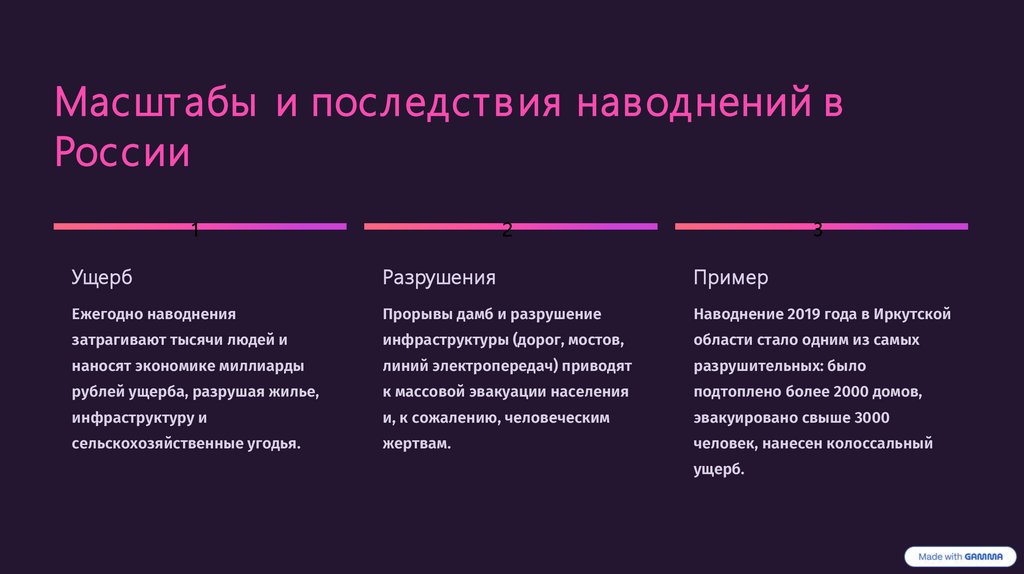 Масштабы и последствия наводнений в России

1

Ущерб

Ежегодно наводнения затрагивают тысячи людей и наносят экономике миллиарды рублей ущерба, разрушая жилье, инфраструктуру и сельскохозяйственные угодья.

2

Разрушения

Прорывы дамб и разрушение инфраструктуры (дорог, мостов, линий электропередач) приводят к массовой эвакуации населения и, к сожалению, человеческим жертвам.

3

Пример

Наводнение 2019 года в Иркутской области стало одним из самых разрушительных: было подтоплено более 2000 домов, эвакуировано свыше 3000 человек, нанесен колоссальный ущерб.

Made with GAMMA